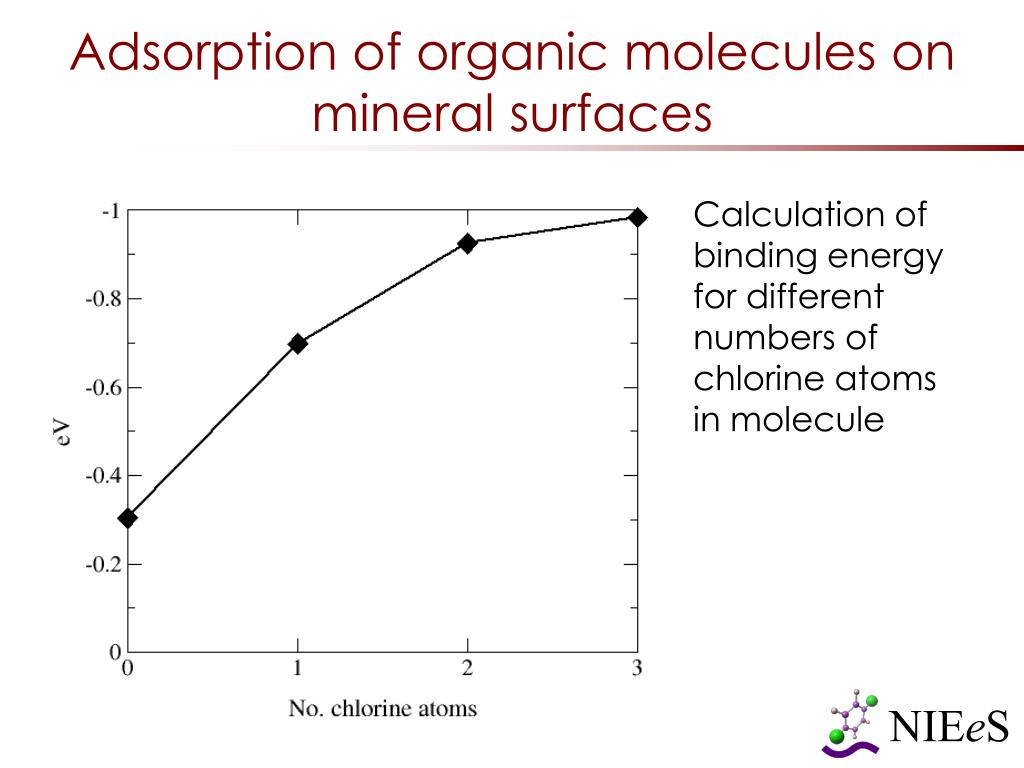 Adsorption of organic molecules on mineral surfaces

-1
-0.8
-0.6
-0.4
-0.2
0
eV
0
1
2
3
No. chlorine atoms

Calculation of binding energy for different numbers of chlorine atoms in molecule

NIEeS